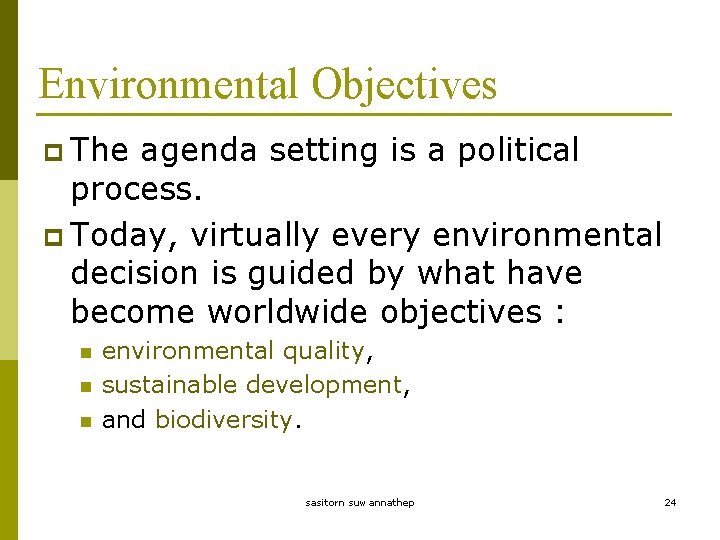 Environmental Objectives

- The agenda setting is a political process.
- Today, virtually every environmental decision is guided by what have become worldwide objectives :
  - environmental quality,
  - sustainable development,
  - and biodiversity.

sasitorn suw annathep

24